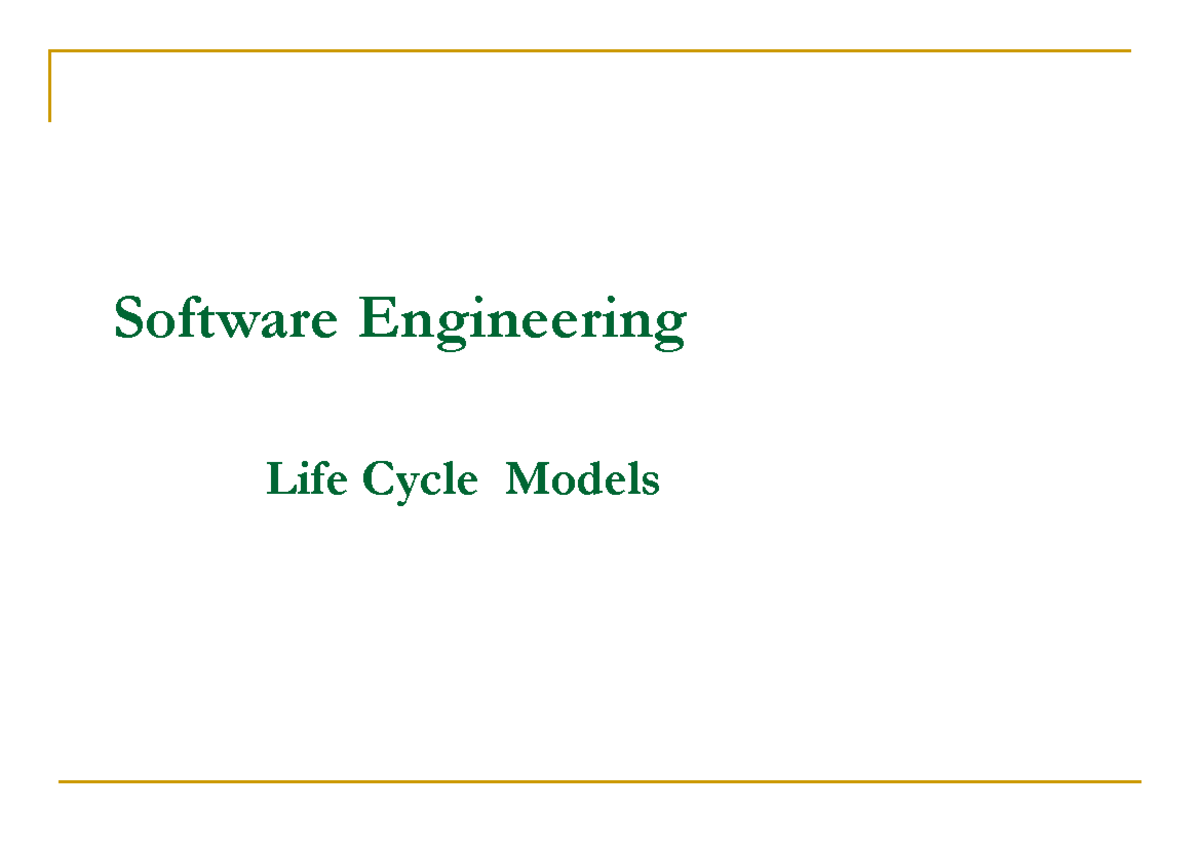 Software Engineering

Life Cycle  Models